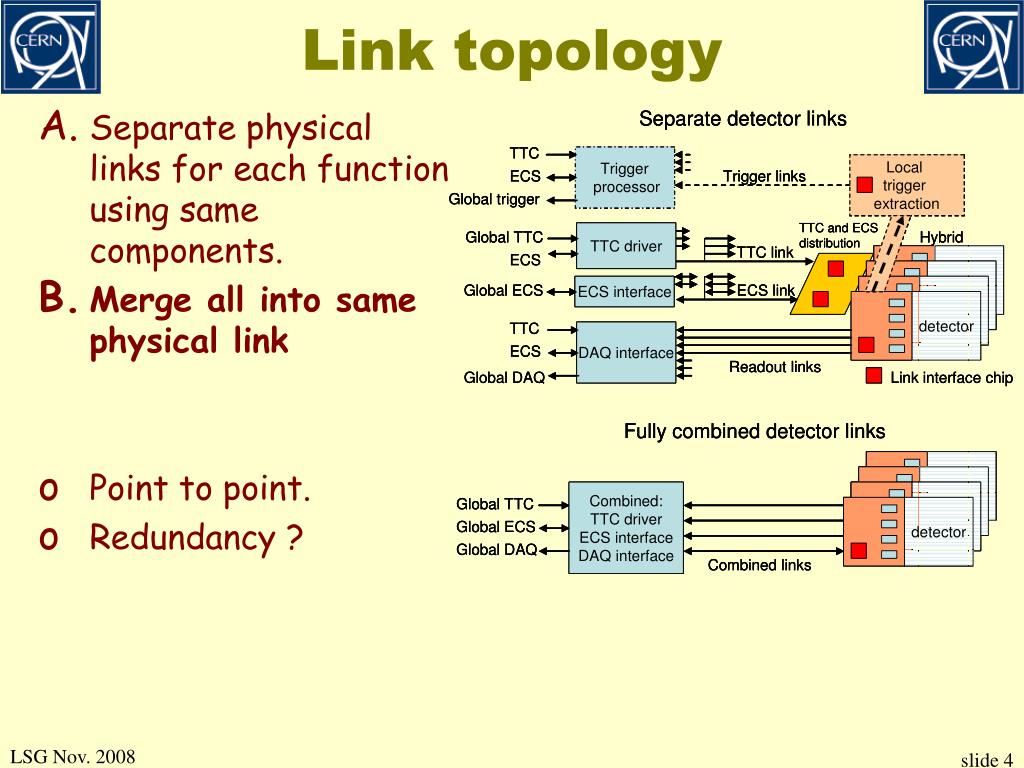 CERN

Link topology

CERN

A. Separate physical links for each function using same components.

B. Merge all into same physical link

o Point to point.

o Redundancy ?

Separate detector links

TTC
ECS
Global trigger

Trigger processor

Trigger links

Local trigger extraction

Global TTC
ECS

TTC driver

TTC link

TTC and ECS distribution

Hybrid

Global ECS

ECS interface

ECS link

TTC
ECS
Global DAQ

DAQ interface

Readout links

detector

Link interface chip

Fully combined detector links

Global TTC
Global ECS
Global DAQ

Combined: TTC driver ECS interface DAQ interface

Combined links

detector

LSG Nov. 2008

slide 4